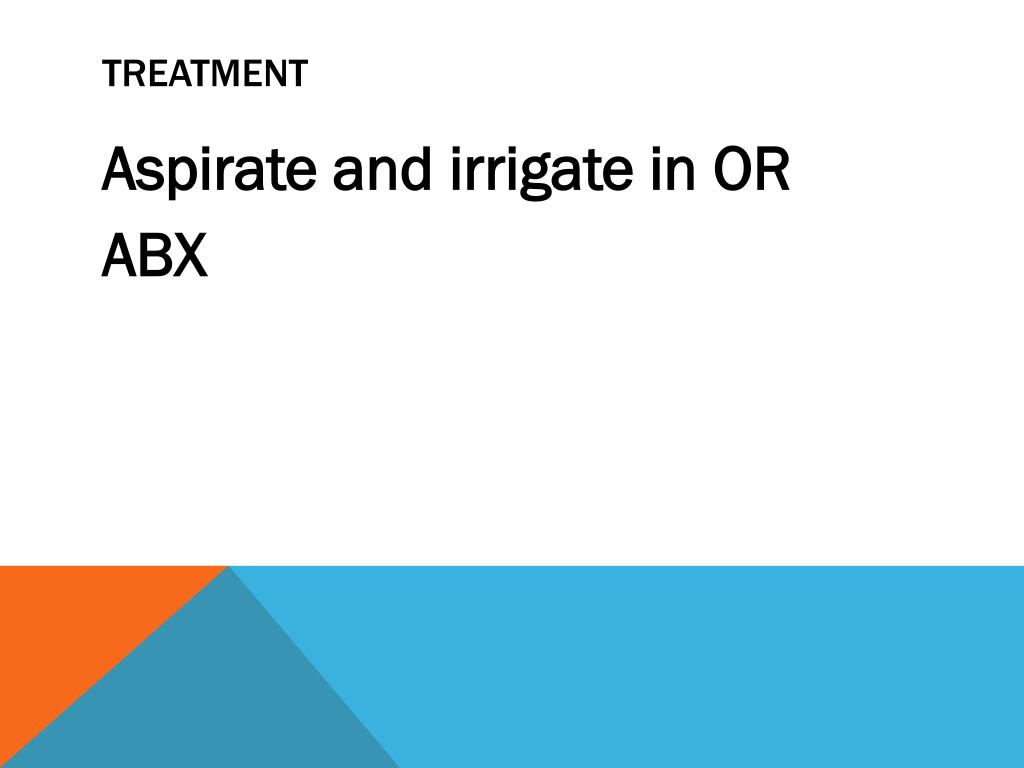 TREATMENT

Aspirate and irrigate in OR

ABX